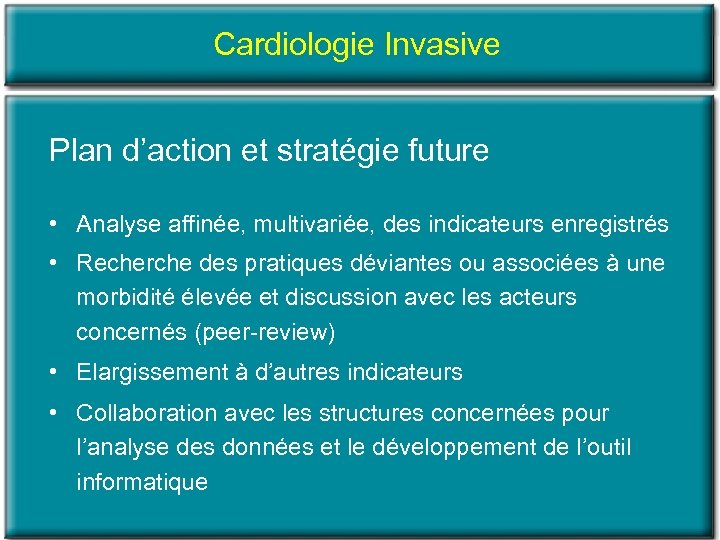 Cardiologie Invasive

Plan d’action et stratégie future

• Analyse affinée, multivariée, des indicateurs enregistrés
• Recherche des pratiques déviantes ou associées à une morbidité élevée et discussion avec les acteurs concernés (peer-review)
• Elargissement à d’autres indicateurs
• Collaboration avec les structures concernées pour l’analyse des données et le développement de l’outil informatique